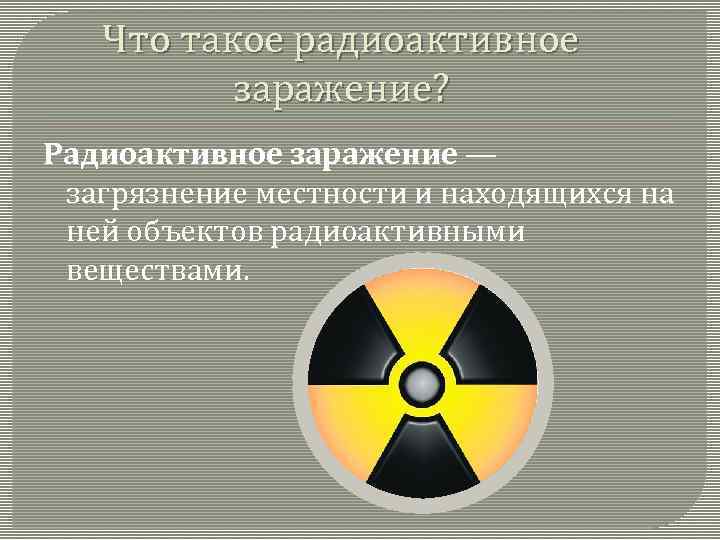 Что такое радиоактивное заражение?

Радиоактивное заражение — загрязнение местности и находящихся на ней объектов радиоактивными веществами.